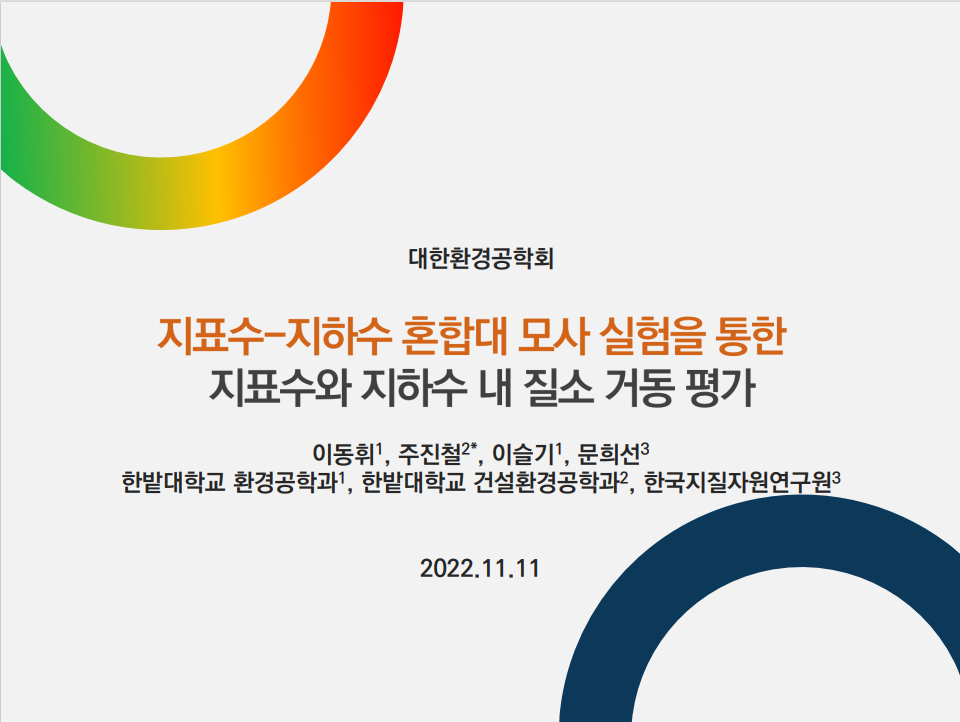 대한환경공학회

지표수-지하수 혼합대 모사 실험을 통한
지표수와 지하수 내 질소 거동 평가

이동휘$^1$, 주진철$^{2*}$, 이슬기$^1$, 문희선$^3$
한밭대학교 환경공학과$^1$, 한밭대학교 건설환경공학과$^2$, 한국지질자원연구원$^3$

2022.11.11